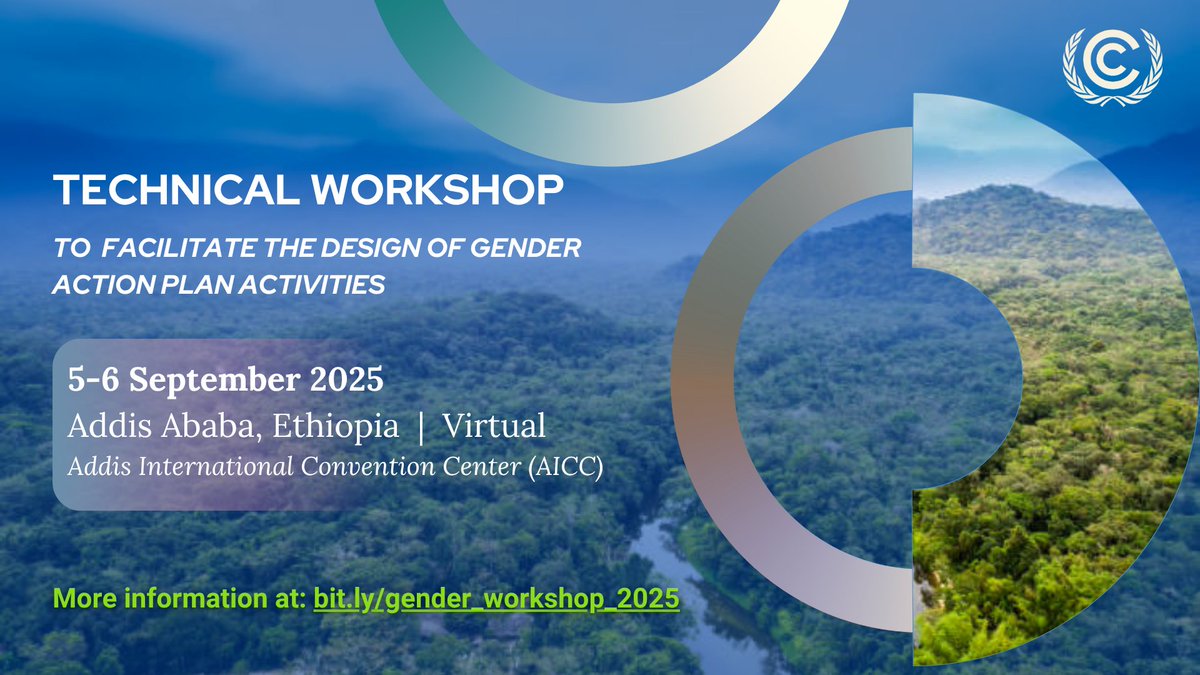 TECHNICAL WORKSHOP

TO FACILITATE THE DESIGN OF GENDER ACTION PLAN ACTIVITIES

5-6 September 2025
Addis Ababa, Ethiopia | Virtual
Addis International Convention Center (AICC)

More information at: bit.ly/gender_workshop_2025